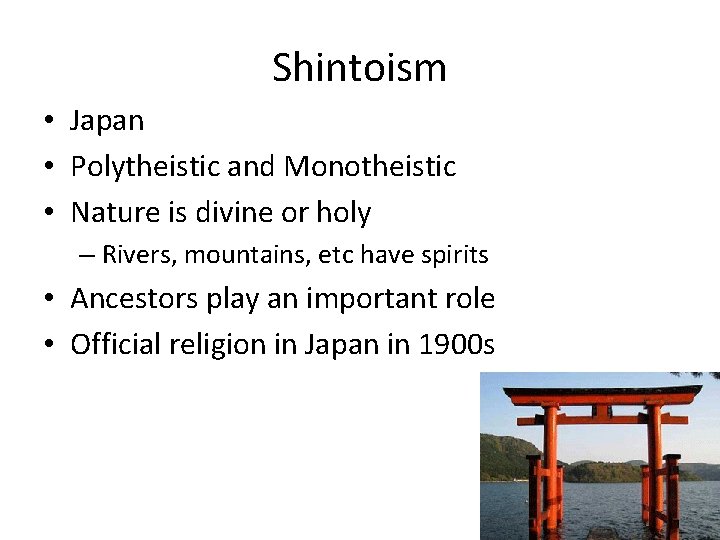 Shintoism

• Japan
• Polytheistic and Monotheistic
• Nature is divine or holy
  – Rivers, mountains, etc have spirits
• Ancestors play an important role
• Official religion in Japan in 1900s